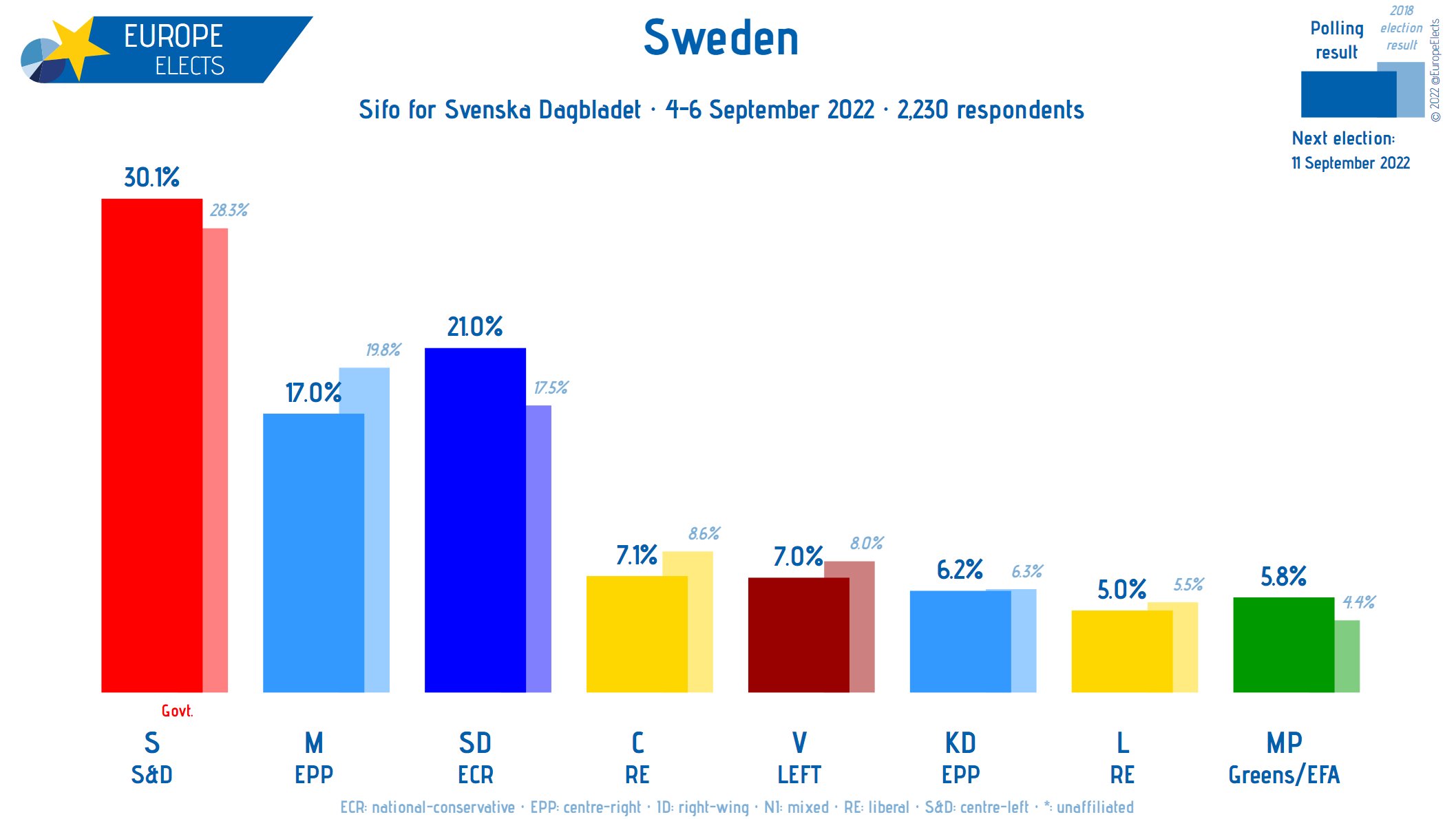 EUROPE ELECTS

Sweden

Sifo for Svenska Dagbladet · 4-6 September 2022 · 2,230 respondents

Polling result

2018 election result

© 2022 @EuropeElects

Next election: 11 September 2022

30.1%
28.3%
17.0%
19.8%
21.0%
17.5%
7.1%
8.6%
7.0%
8.0%
6.2%
6.3%
5.0%
5.5%
5.8%
4.4%

Govt.

S
S&D

M
EPP

SD
ECR

C
RE

V
LEFT

KD
EPP

L
RE

MP
Greens/EFA

ECR: national-conservative · EPP: centre-right · ID: right-wing · NI: mixed · RE: liberal · S&D: centre-left · *: unaffiliated